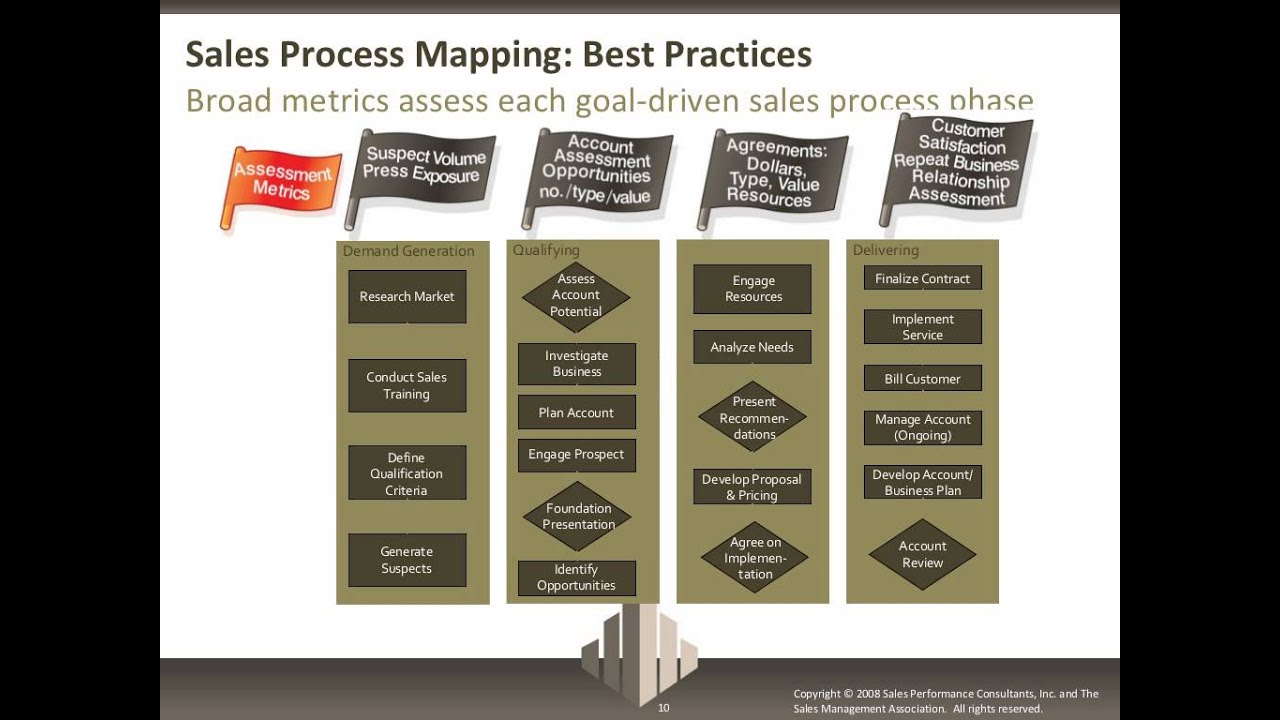 Sales Process Mapping: Best Practices

Broad metrics assess each goal-driven sales process phase

Assessment Metrics

Suspect Volume Press Exposure

Account Assessment Opportunities no./type/value

Agreements: Dollars, Type, Value Resources

Customer Satisfaction Repeat Business Relationship Assessment

Demand Generation

Research Market

Conduct Sales Training

Define Qualification Criteria

Generate Suspects

Qualifying

Assess Account Potential

Investigate Business

Plan Account

Engage Prospect

Foundation Presentation

Identify Opportunities

Engage Resources

Analyze Needs

Present Recommendations

Develop Proposal & Pricing

Agree on Implementation

Delivering

Finalize Contract

Implement Service

Bill Customer

Manage Account (Ongoing)

Develop Account/ Business Plan

Account Review

10

Copyright © 2008 Sales Performance Consultants, Inc. and The Sales Management Association. All rights reserved.